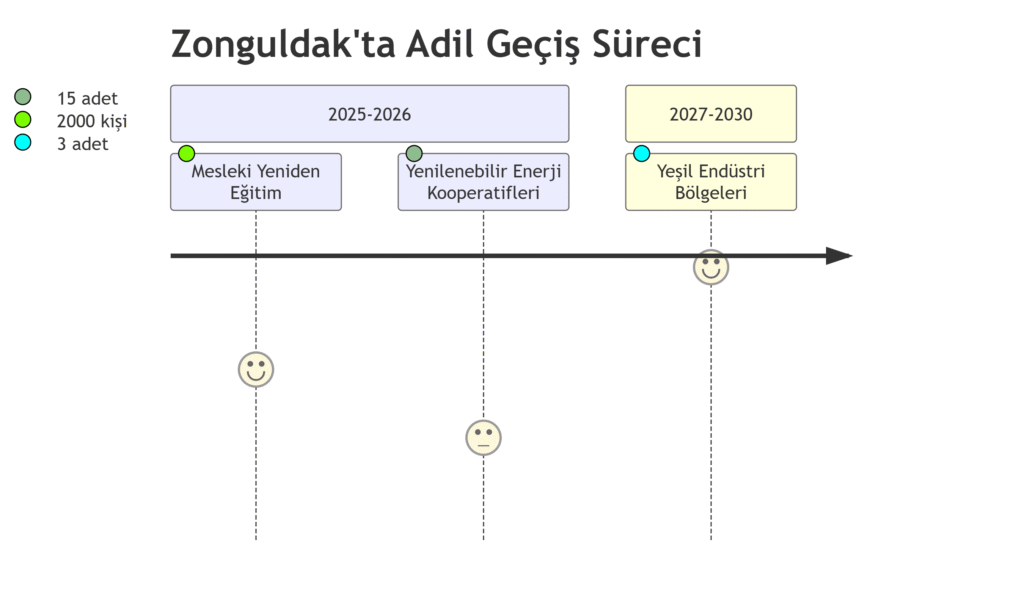 Zonguldak'ta Adil Geçiş Süreci

15 adet
2000 kişi
3 adet

2025-2026

2027-2030

Mesleki Yeniden Eğitim

Yenilenebilir Enerji Kooperatifleri

Yeşil Endüstri Bölgeleri